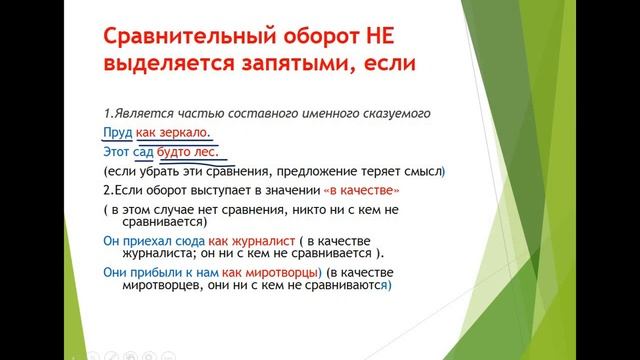 Сравнительный оборот НЕ выделяется запятыми, если

1.Является частью составного именного сказуемого

Пруд как зеркало.

Этот сад будто лес.

(если убрать эти сравнения, предложение теряет смысл)

2.Если оборот выступает в значении «в качестве»

( в этом случае нет сравнения, никто ни с кем не сравнивается)

Он приехал сюда как журналист ( в качестве журналиста; он ни с кем не сравнивается ).

Они прибыли к нам как миротворцы) (в качестве миротворцев, они ни с кем не сравниваются)